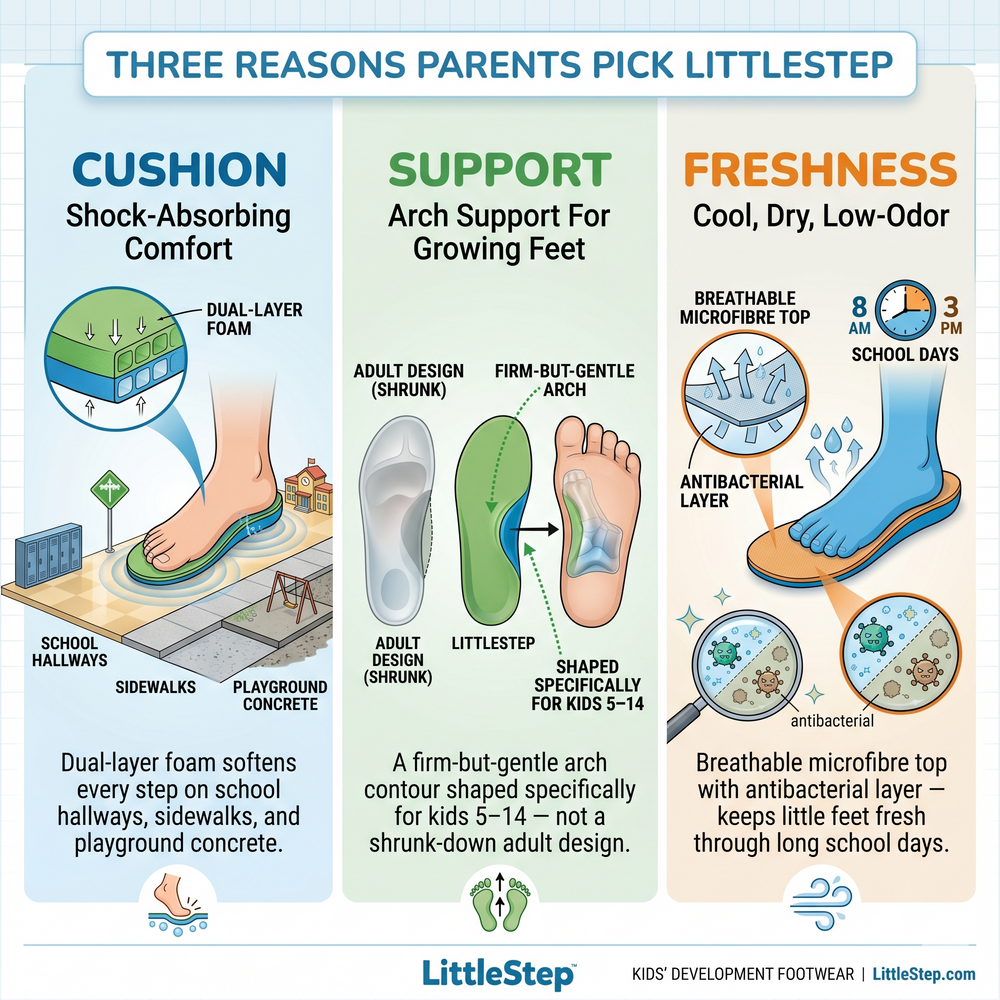 THREE REASONS PARENTS PICK LITTLESTEP

CUSHION
Shock-Absorbing Comfort

DUAL-LAYER FOAM

SCHOOL HALLWAYS
SIDEWALKS
PLAYGROUND CONCRETE

Dual-layer foam softens every step on school hallways, sidewalks, and playground concrete.

SUPPORT
Arch Support For Growing Feet

ADULT DESIGN (SHRUNK)
FIRM-BUT-GENTLE ARCH
ADULT DESIGN (SHRUNK)
LITTLESTEP
SHAPED SPECIFICALLY FOR KIDS 5–14

A firm-but-gentle arch contour shaped specifically for kids 5–14 — not a shrunk-down adult design.

FRESHNESS
Cool, Dry, Low-Odor

BREATHABLE MICROFIBRE TOP
8 AM
3 PM
SCHOOL DAYS
ANTIBACTERIAL LAYER
antibacterial

Breathable microfibre top with antibacterial layer — keeps little feet fresh through long school days.

LittleStep™
KIDS' DEVELOPMENT FOOTWEAR | LittleStep.com